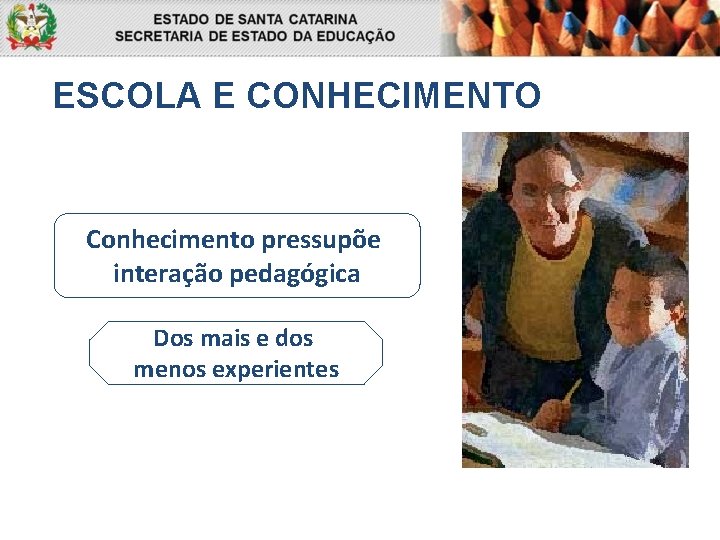 ESTADO DE SANTA CATARINA
SECRETARIA DE ESTADO DA EDUCAÇÃO

ESCOLA E CONHECIMENTO

Conhecimento pressupõe interação pedagógica

Dos mais e dos menos experientes